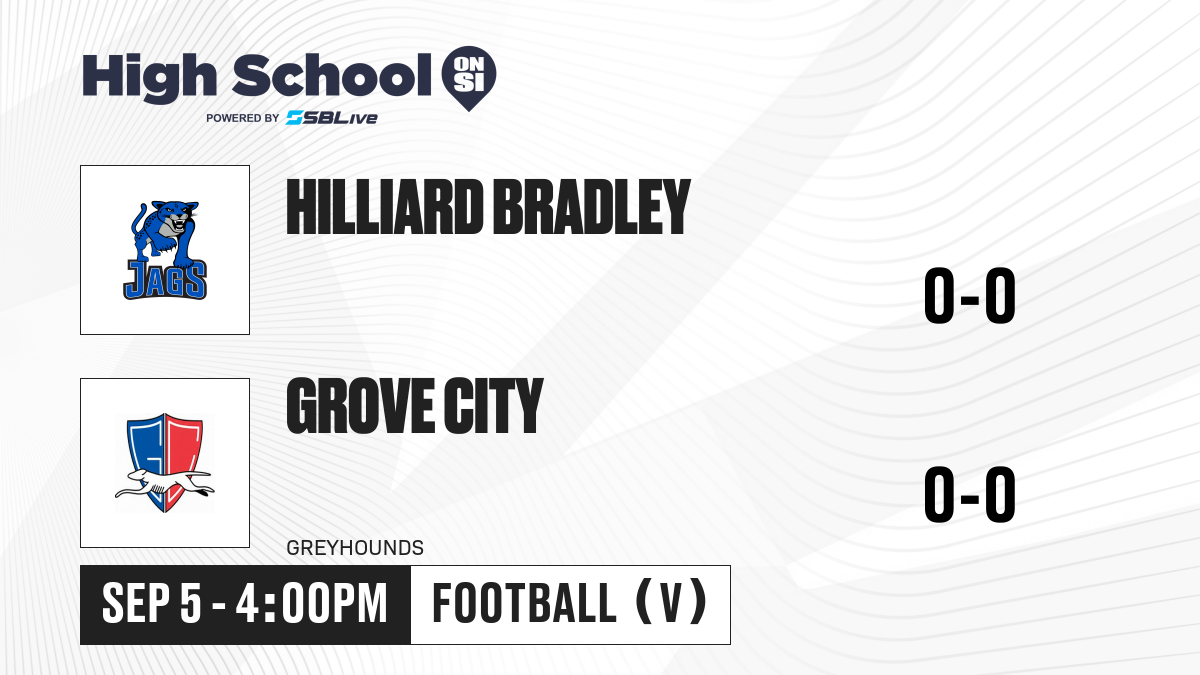 High School ON SI
POWERED BY SBLive

JAGS

HILLIARD BRADLEY

0-0

GROVE CITY

0-0

GREYHOUNDS

SEP 5 - 4:00PM

FOOTBALL (V)